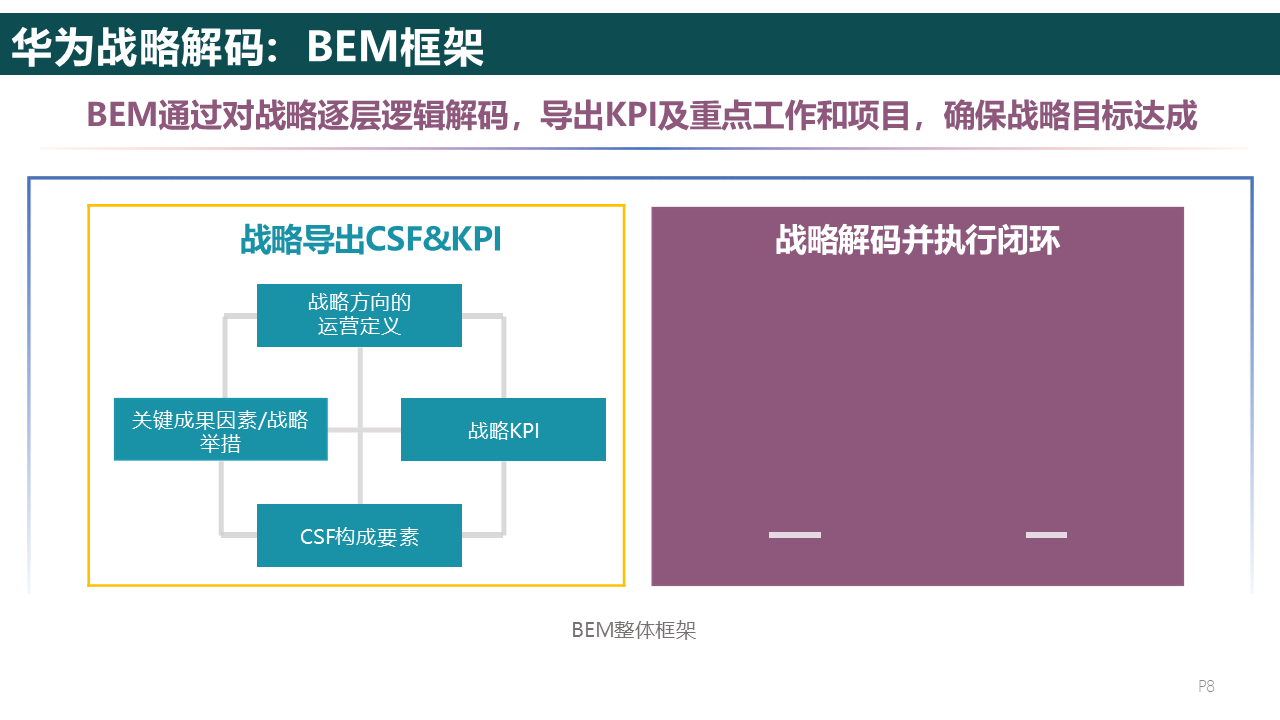 华为战略解码：BEM框架

BEM通过对战略逐层逻辑解码，导出KPI及重点工作和项目，确保战略目标达成

战略导出CSF&KPI

战略方向的运营定义

关键成果因素/战略举措

战略KPI

CSF构成要素

战略解码并执行闭环

BEM整体框架

P8